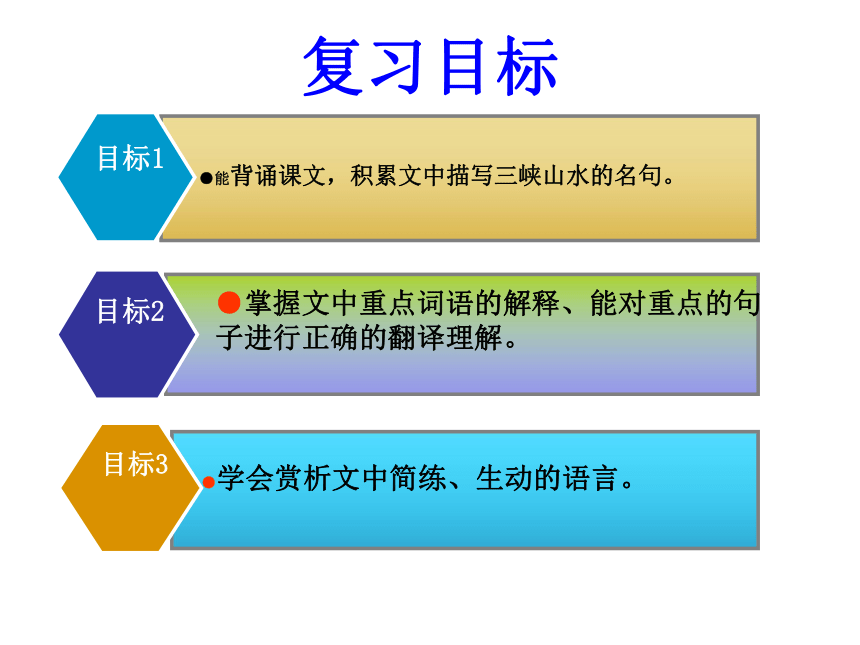 复习目标

目标1

●能背诵课文，积累文中描写三峡山水的名句。

目标2

●掌握文中重点词语的解释、能对重点的句子进行正确的翻译理解。

目标3

●学会赏析文中简练、生动的语言。